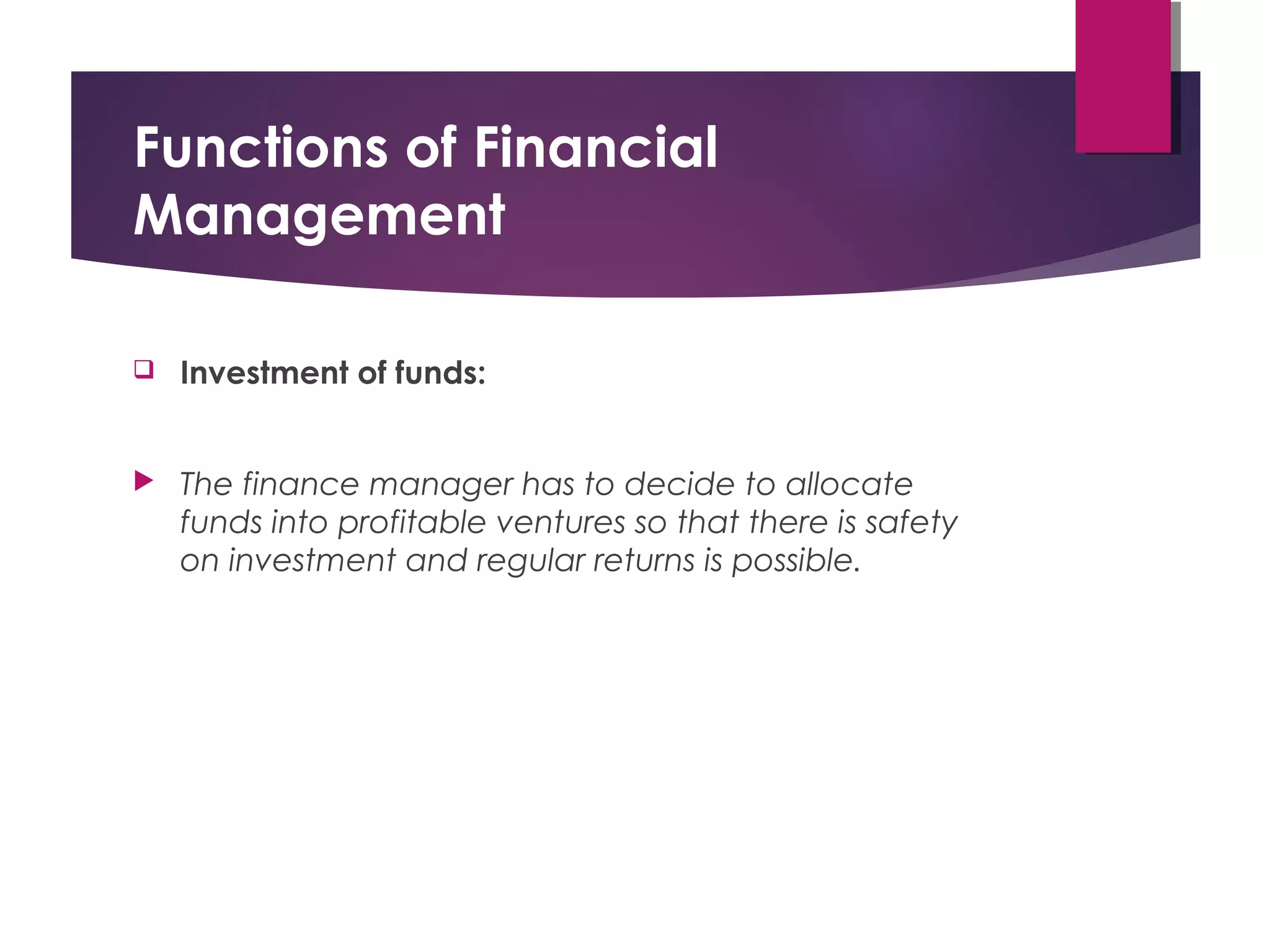 Functions of Financial Management

Investment of funds:

The finance manager has to decide to allocate funds into profitable ventures so that there is safety on investment and regular returns is possible.